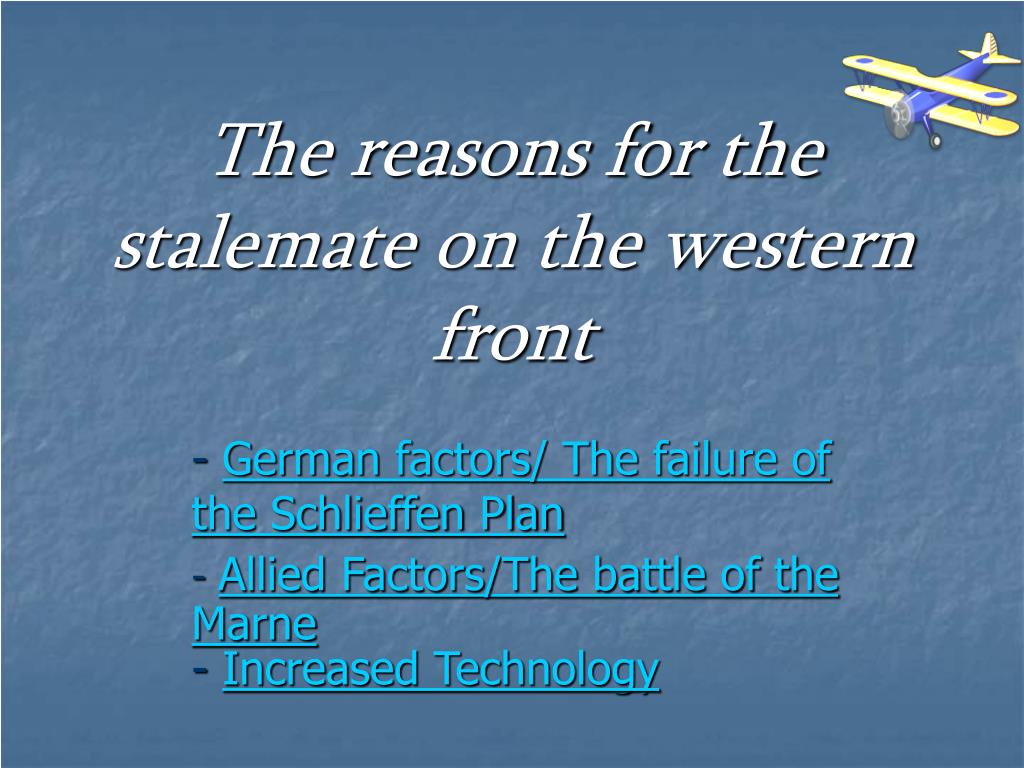 The reasons for the stalemate on the western front

- German factors/ The failure of the Schlieffen Plan
- Allied Factors/The battle of the Marne
- Increased Technology